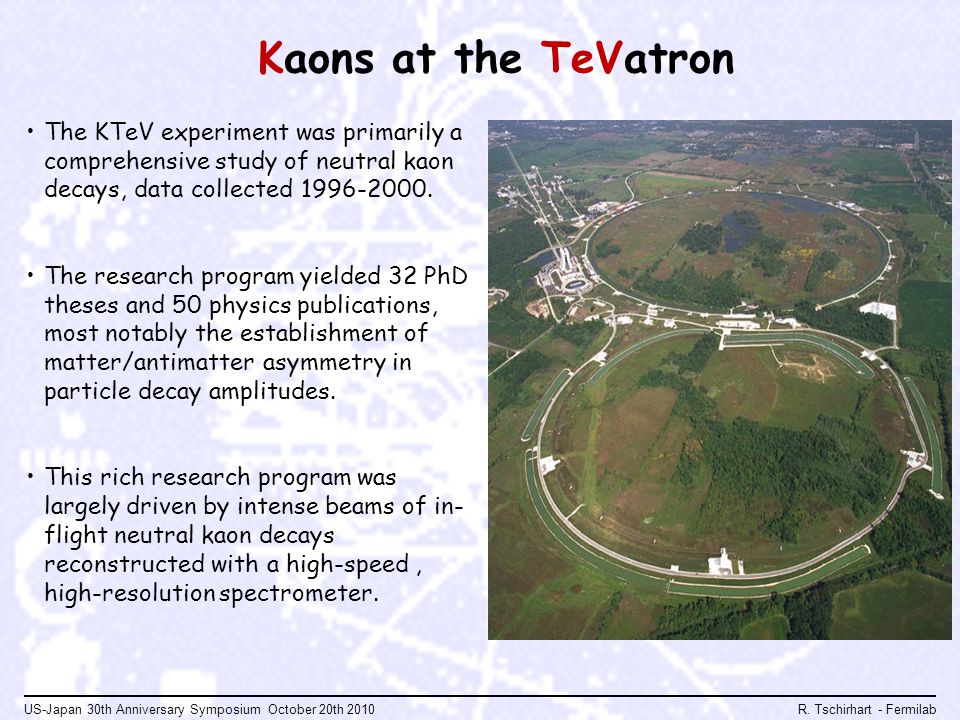 Kaons at the TeVatron

• The KTeV experiment was primarily a comprehensive study of neutral kaon decays, data collected 1996-2000.

• The research program yielded 32 PhD theses and 50 physics publications, most notably the establishment of matter/antimatter asymmetry in particle decay amplitudes.

• This rich research program was largely driven by intense beams of in-flight neutral kaon decays reconstructed with a high-speed , high-resolution spectrometer.

US-Japan 30th Anniversary Symposium October 20th 2010

R. Tschirhart - Fermilab